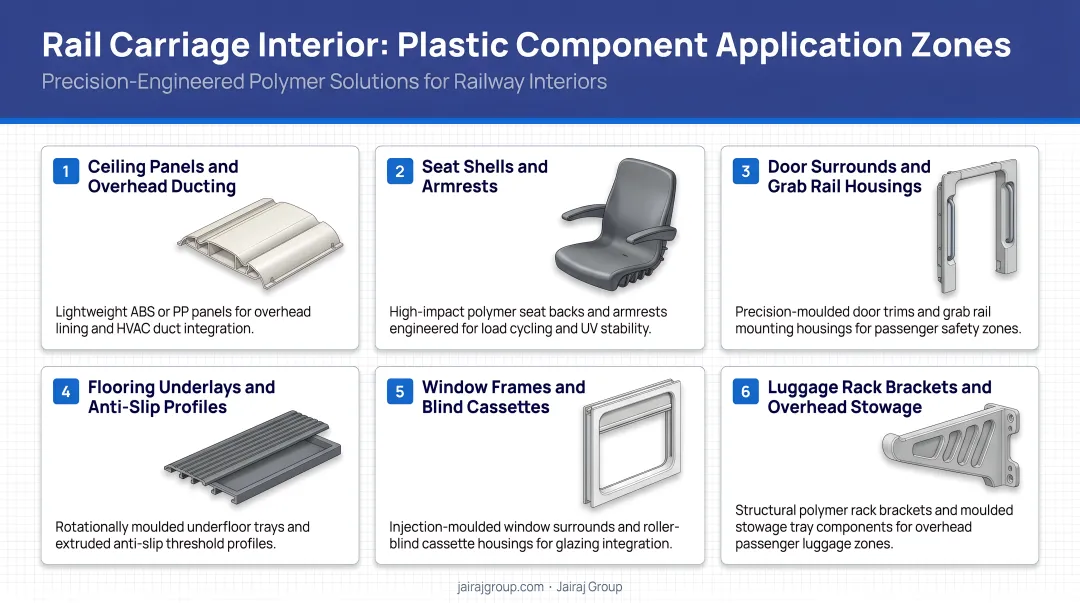 Rail Carriage Interior: Plastic Component Application Zones

Precision-Engineered Polymer Solutions for Railway Interiors

1 Ceiling Panels and Overhead Ducting

Lightweight ABS or PP panels for overhead lining and HVAC duct integration.

2 Seat Shells and Armrests

High-impact polymer seat backs and armrests engineered for load cycling and UV stability.

3 Door Surrounds and Grab Rail Housings

Precision-moulded door trims and grab rail mounting housings for passenger safety zones.

4 Flooring Underlays and Anti-Slip Profiles

Rotationally moulded underfloor trays and extruded anti-slip threshold profiles.

5 Window Frames and Blind Cassettes

Injection-moulded window surrounds and roller-blind cassette housings for glazing integration.

6 Luggage Rack Brackets and Overhead Stowage

Structural polymer rack brackets and moulded stowage tray components for overhead passenger luggage zones.

jairajgroup.com · Jairaj Group